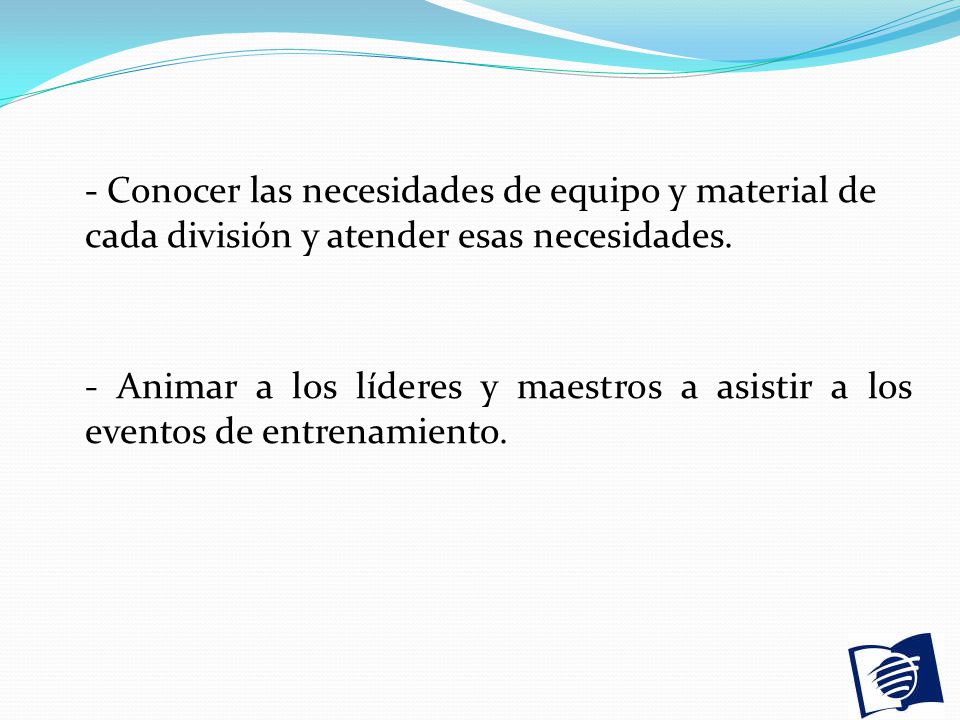 - Conocer las necesidades de equipo y material de cada división y atender esas necesidades.

- Animar a los líderes y maestros a asistir a los eventos de entrenamiento.